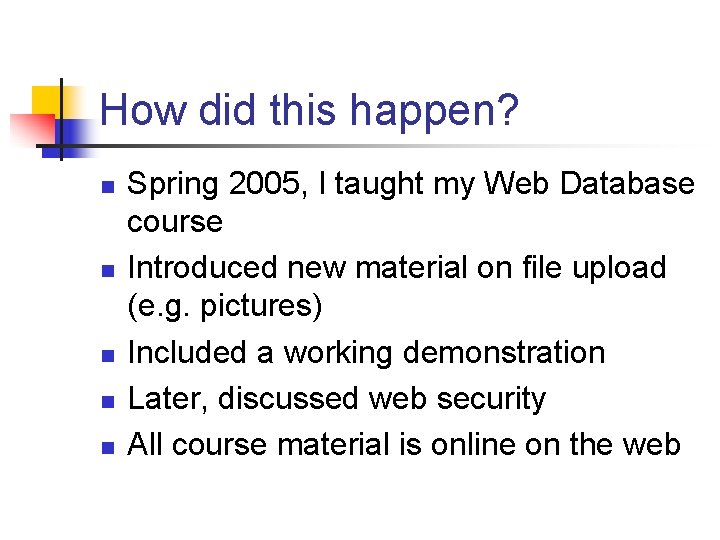 How did this happen?

- Spring 2005, I taught my Web Database course
- Introduced new material on file upload (e.g. pictures)
- Included a working demonstration
- Later, discussed web security
- All course material is online on the web